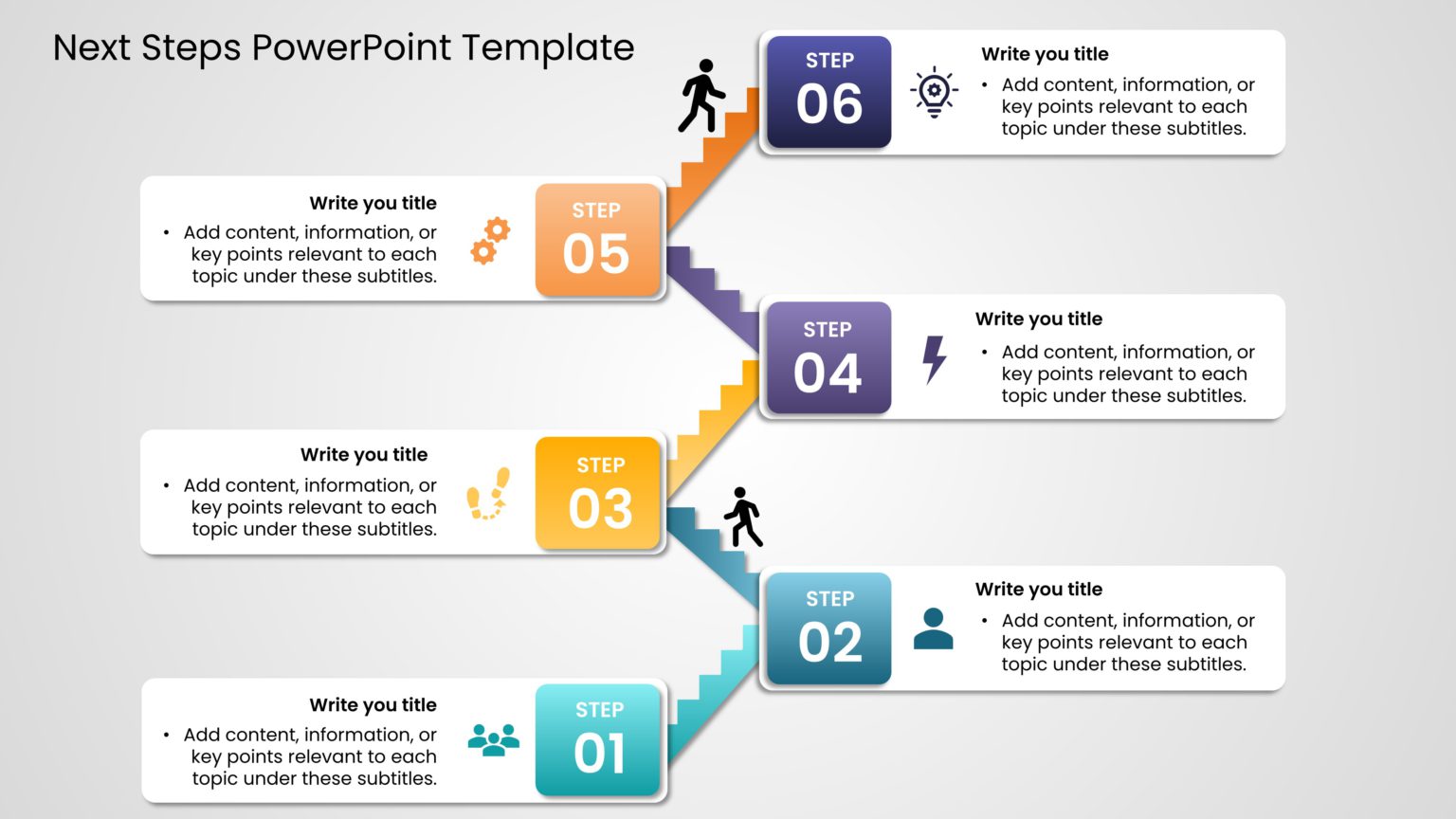 Next Steps PowerPoint Template

STEP
06

Write you title
• Add content, information, or key points relevant to each topic under these subtitles.

Write you title
• Add content, information, or key points relevant to each topic under these subtitles.

STEP
05

STEP
04

Write you title
• Add content, information, or key points relevant to each topic under these subtitles.

Write you title
• Add content, information, or key points relevant to each topic under these subtitles.

STEP
03

STEP
02

Write you title
• Add content, information, or key points relevant to each topic under these subtitles.

Write you title
• Add content, information, or key points relevant to each topic under these subtitles.

STEP
01